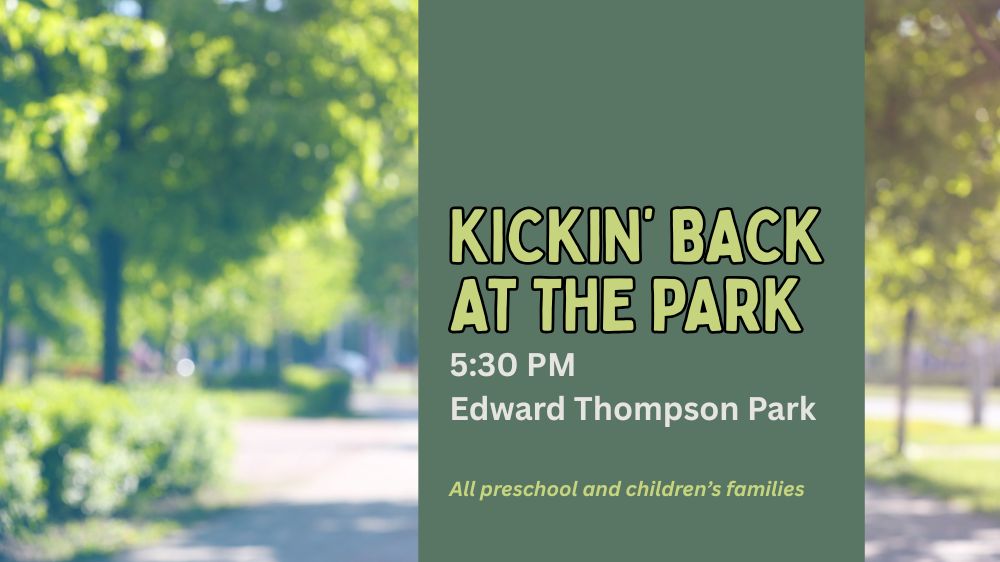 KICKIN' BACK AT THE PARK

5:30 PM
Edward Thompson Park

All preschool and children's families